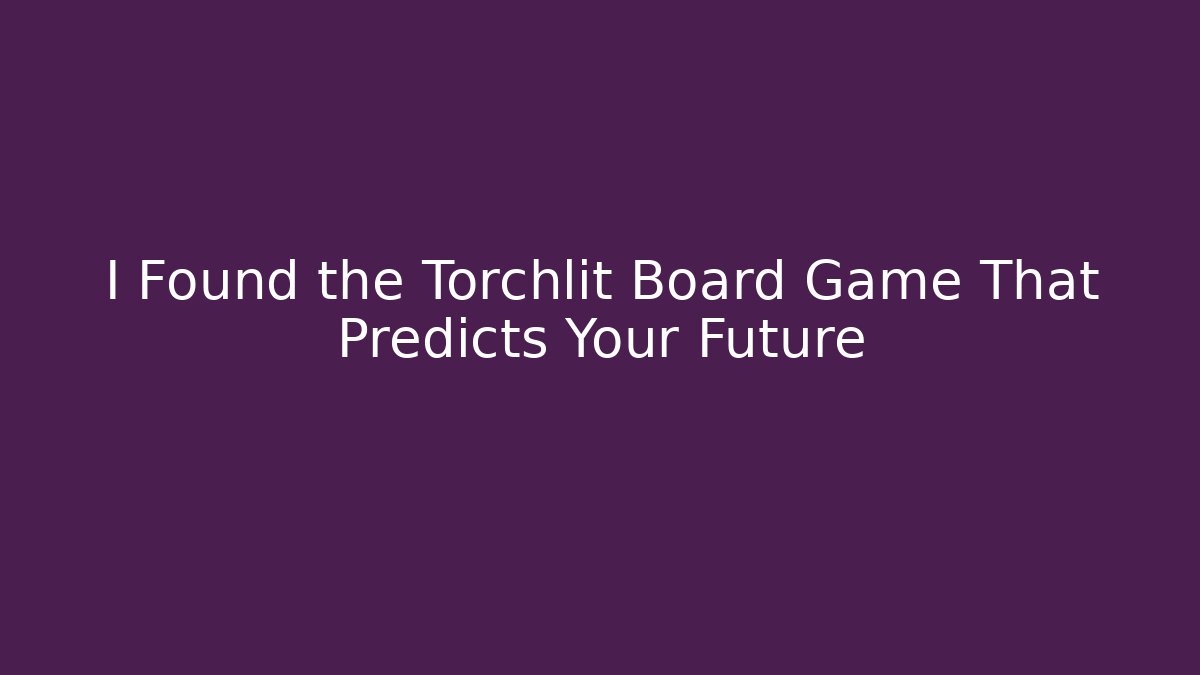 I Found the Torchlit Board Game That Predicts Your Future